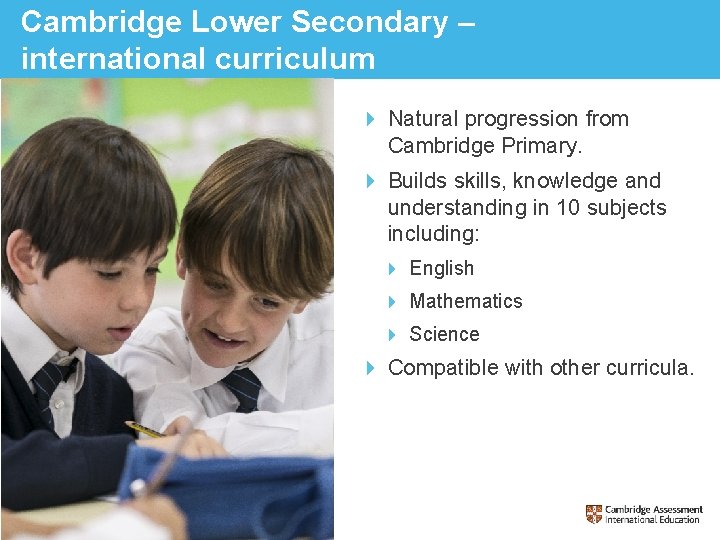 Cambridge Lower Secondary – international curriculum

Natural progression from Cambridge Primary.

Builds skills, knowledge and understanding in 10 subjects including:

English

Mathematics

Science

Compatible with other curricula.

Cambridge Assessment International Education